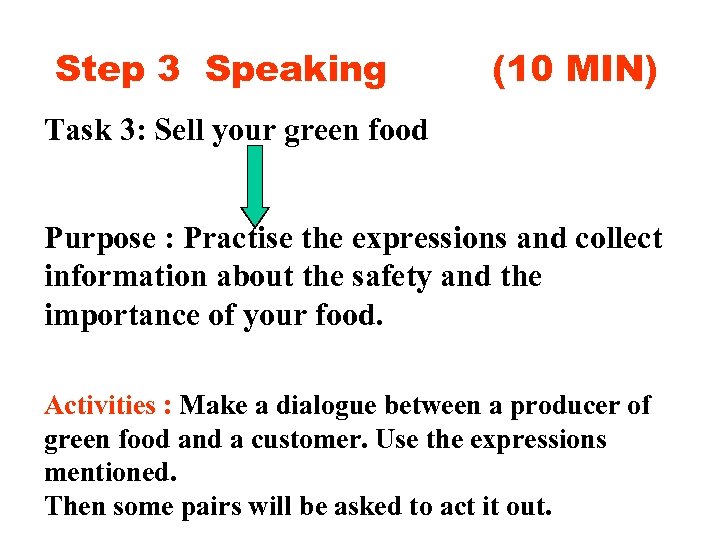 Step 3 Speaking (10 MIN)

Task 3: Sell your green food

Purpose : Practise the expressions and collect information about the safety and the importance of your food.

Activities : Make a dialogue between a producer of green food and a customer. Use the expressions mentioned.
Then some pairs will be asked to act it out.